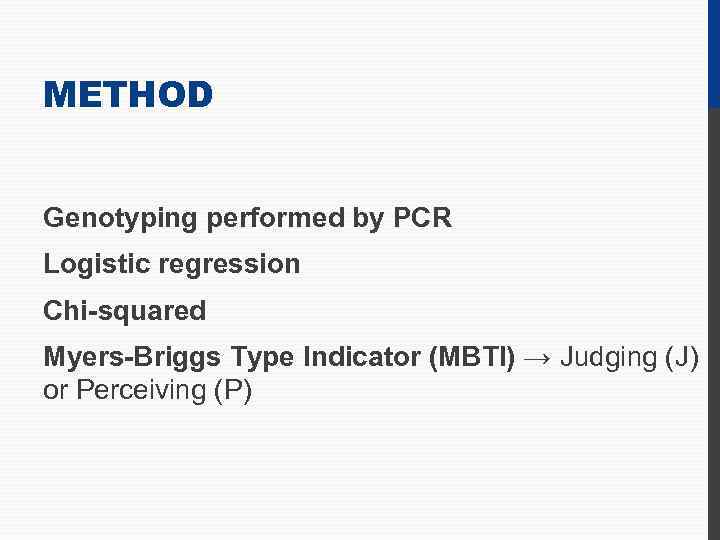 METHOD

Genotyping performed by PCR

Logistic regression

Chi-squared

Myers-Briggs Type Indicator (MBTI) → Judging (J) or Perceiving (P)